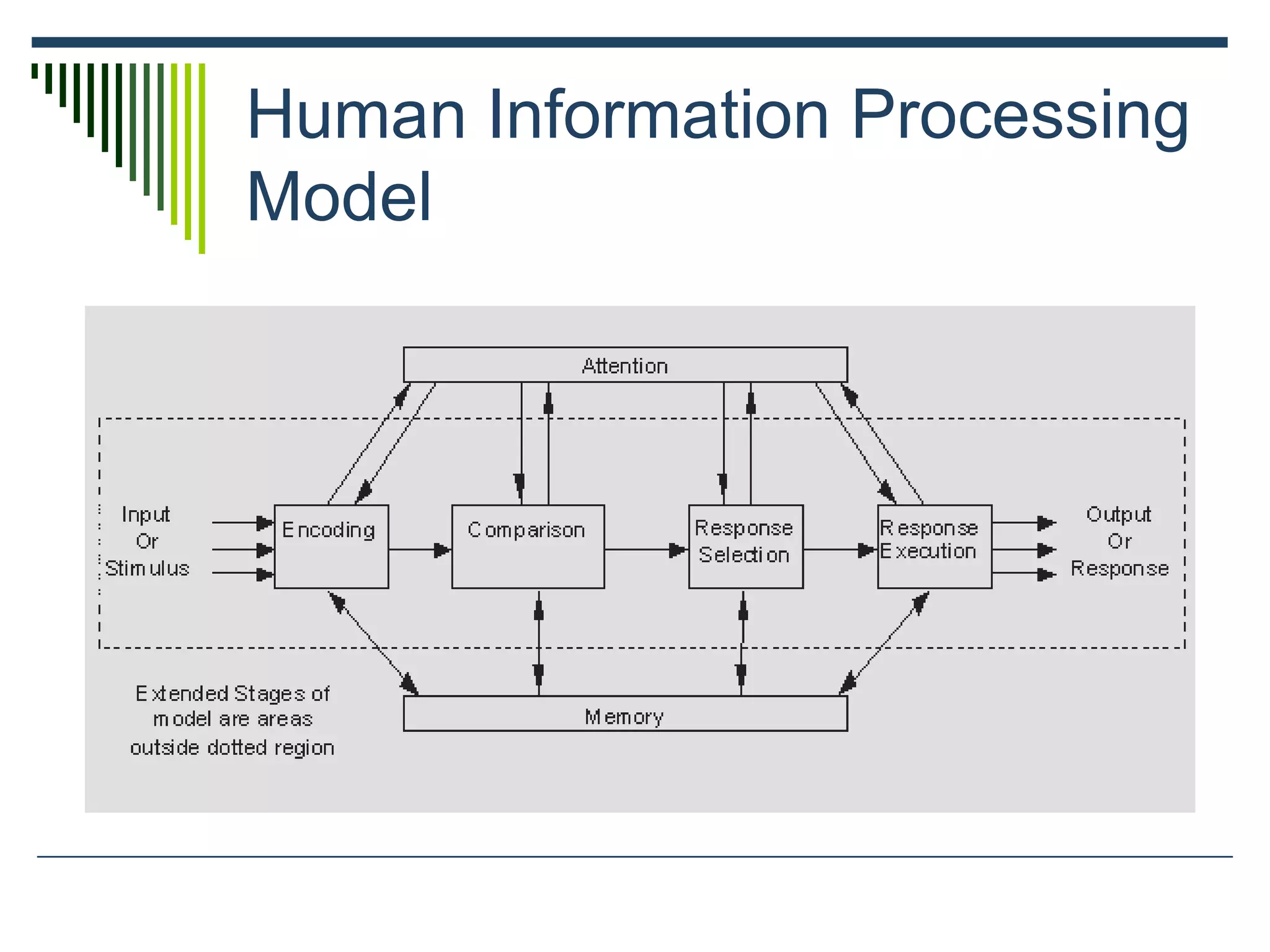 Human Information Processing Model

Attention

Input
Or
Stimulus

Encoding

Comparison

Response
Selection

Response
Execution

Output
Or
Response

Extended Stages of
model are areas
outside dotted region

Memory